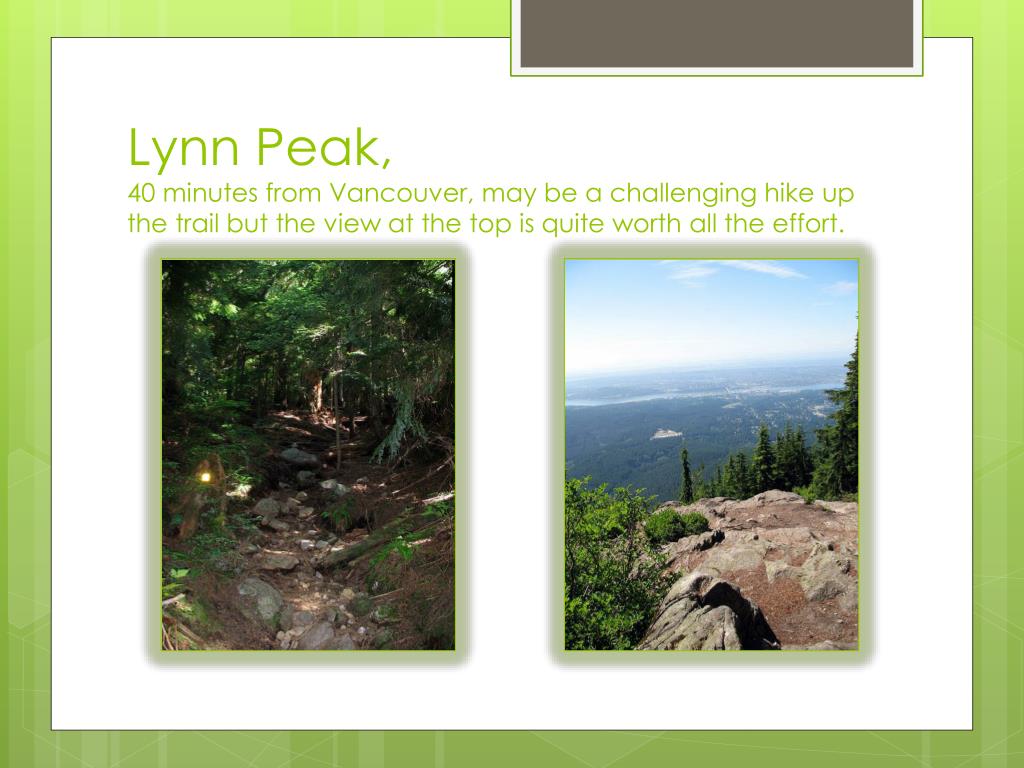 Lynn Peak,
40 minutes from Vancouver, may be a challenging hike up the trail but the view at the top is quite worth all the effort.